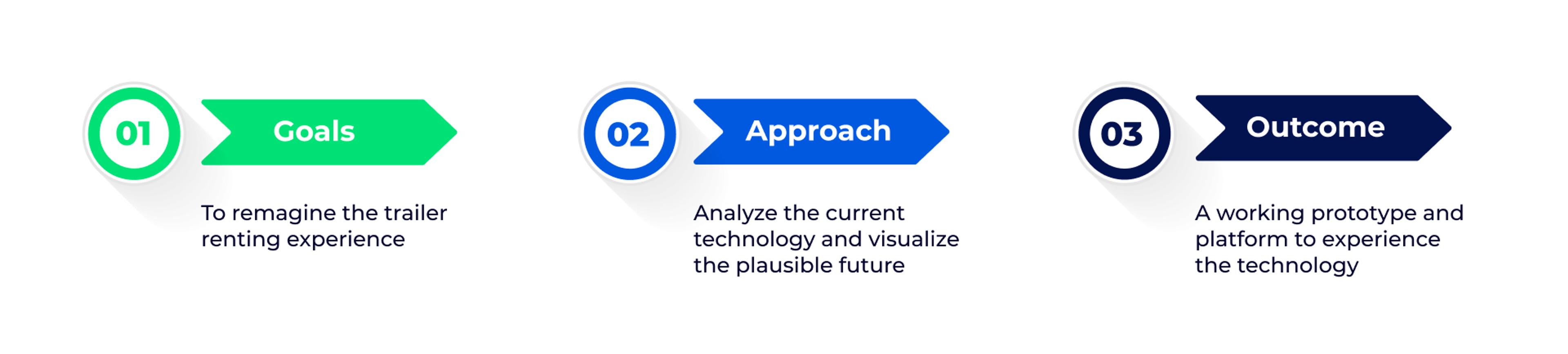 01

Goals

To remagine the trailer renting experience

02

Approach

Analyze the current technology and visualize the plausible future

03

Outcome

A working prototype and platform to experience the technology